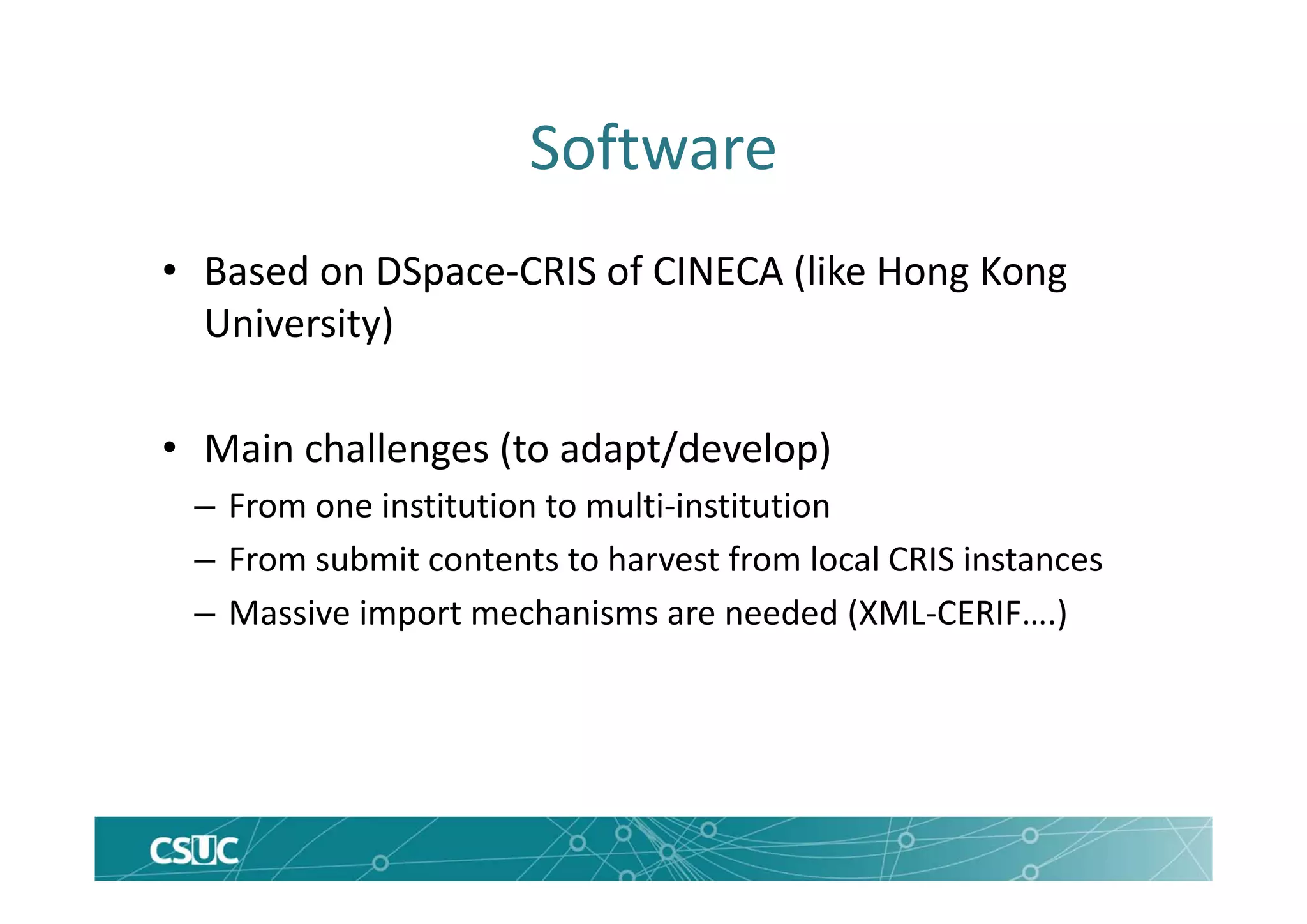 Software

• Based on DSpace-CRIS of CINECA (like Hong Kong University)

• Main challenges (to adapt/develop)
– From one institution to multi-institution
– From submit contents to harvest from local CRIS instances
– Massive import mechanisms are needed (XML-CERIF….)

CSUC